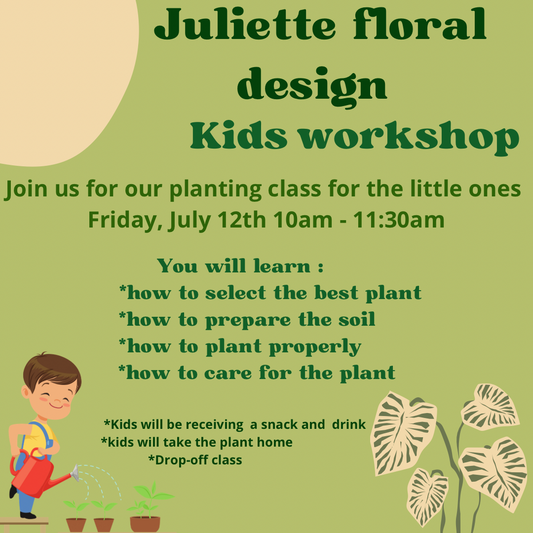 Juliette floral design
Kids workshop

Join us for our planting class for the little ones
Friday, July 12th 10am - 11:30am

You will learn :
*how to select the best plant
*how to prepare the soil
*how to plant properly
*how to care for the plant

*Kids will be receiving a snack and drink
*kids will take the plant home
*Drop-off class